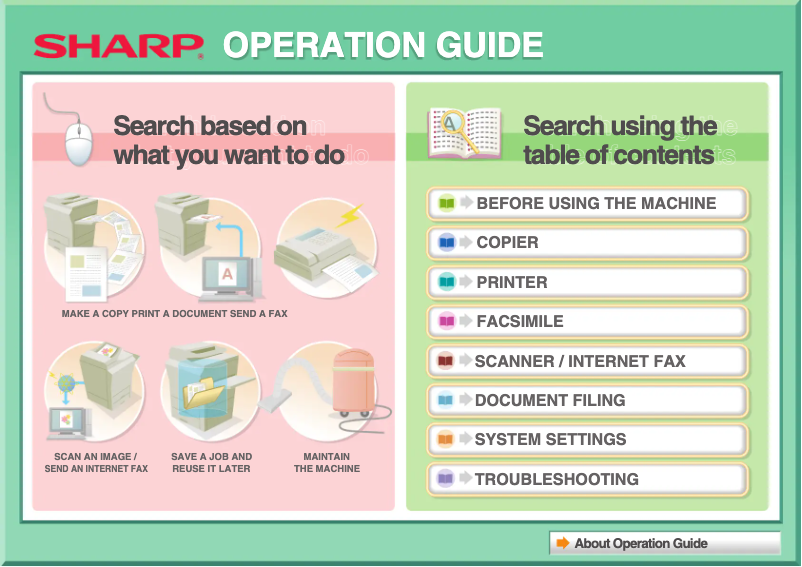 SHARP OPERATION GUIDE

Search based on what you want to do

MAKE A COPY PRINT A DOCUMENT SEND A FAX

SCAN AN IMAGE / SEND AN INTERNET FAX

SAVE A JOB AND REUSE IT LATER

MAINTAIN THE MACHINE

Search using the table of contents

BEFORE USING THE MACHINE

COPIER

PRINTER

FACSIMILE

SCANNER / INTERNET FAX

DOCUMENT FILING

SYSTEM SETTINGS

TROUBLESHOOTING

About Operation Guide